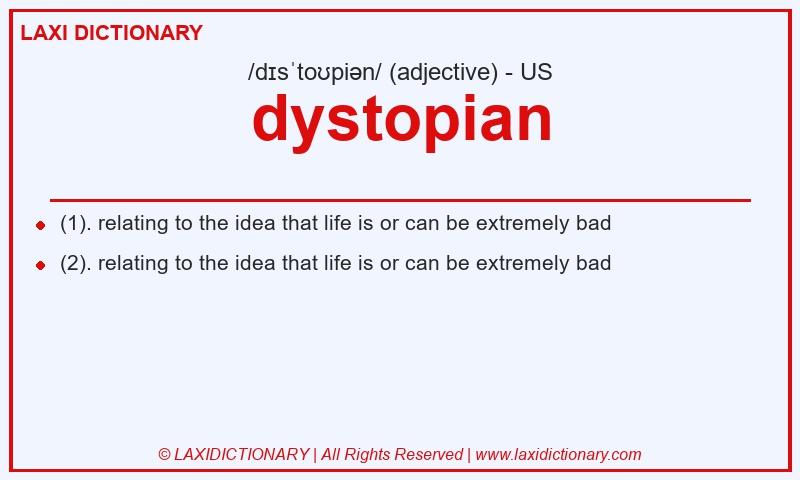 LAXI DICTIONARY

/dɪsˈtoʊpiən/ (adjective) - US

dystopian

(1). relating to the idea that life is or can be extremely bad

(2). relating to the idea that life is or can be extremely bad

© LAXIDICTIONARY | All Rights Reserved | www.laxidictionary.com